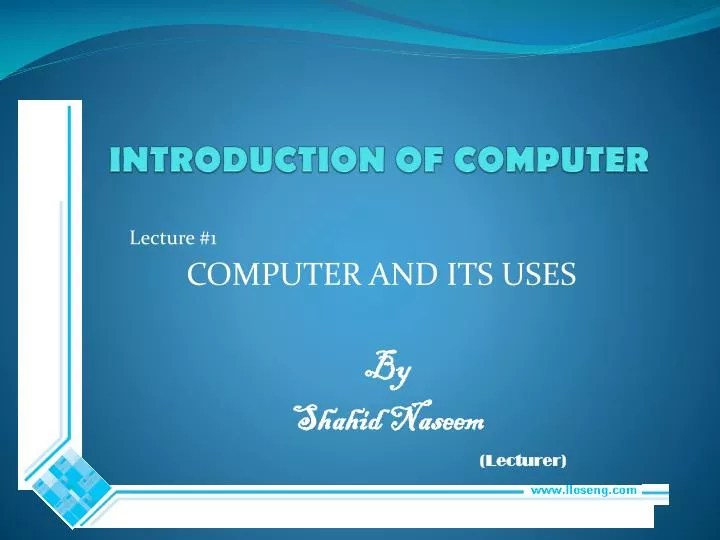 INTRODUCTION OF COMPUTER

Lecture #1

COMPUTER AND ITS USES

By

Shahid Naseem

(Lecturer)

www.lloseng.com